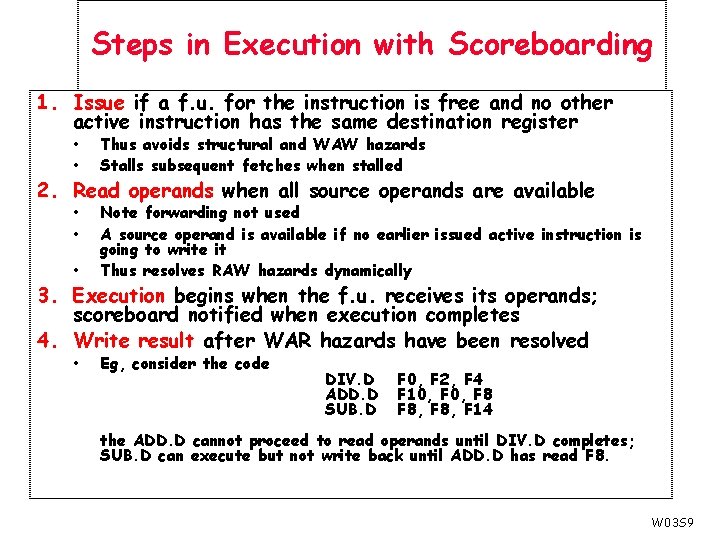 Steps in Execution with Scoreboarding

1. Issue if a f.u. for the instruction is free and no other active instruction has the same destination register
• Thus avoids structural and WAW hazards
• Stalls subsequent fetches when stalled

2. Read operands when all source operands are available
• Note forwarding not used
• A source operand is available if no earlier issued active instruction is going to write it
• Thus resolves RAW hazards dynamically

3. Execution begins when the f.u. receives its operands; scoreboard notified when execution completes

4. Write result after WAR hazards have been resolved
• Eg, consider the code
DIV.D F0, F2, F4
ADD.D F10, F0, F8
SUB.D F8, F8, F14

the ADD.D cannot proceed to read operands until DIV.D completes; SUB.D can execute but not write back until ADD.D has read F8.

W03S9